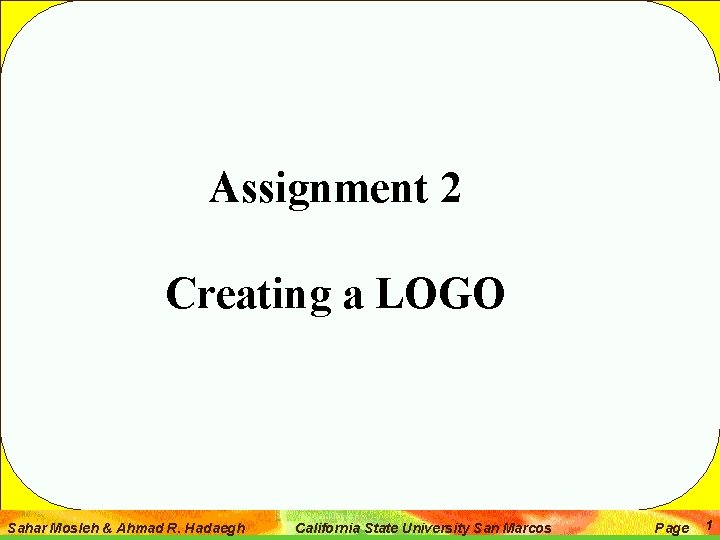 Assignment 2

Creating a LOGO

Sahar Mosleh & Ahmad R. Hadaegh California State University San Marcos Page 1